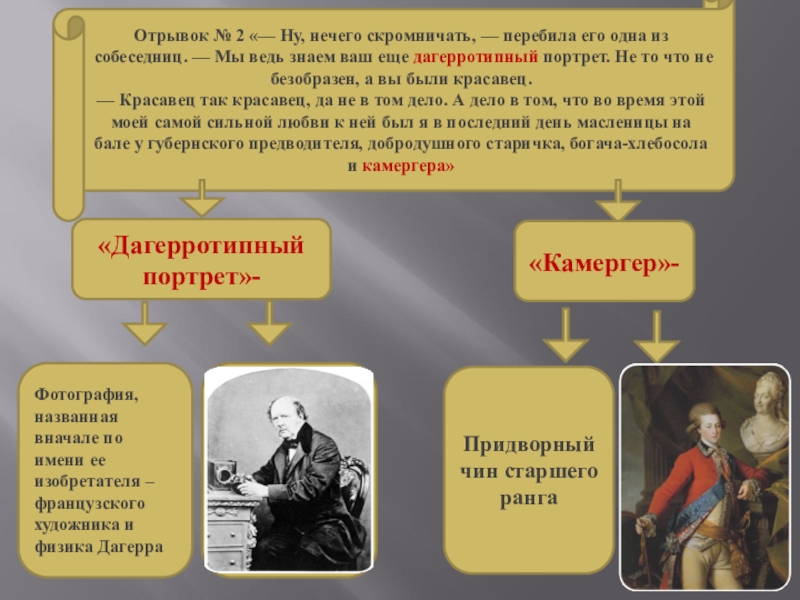 Отрывок № 2 «— Ну, нечего скромничать, — перебила его одна из собеседниц. — Мы ведь знаем ваш еще дагерротипный портрет. Не то что не безобразен, а вы были красавец.
— Красавец так красавец, да не в том дело. А дело в том, что во время этой моей самой сильной любви к ней был я в последний день масленицы на бале у губернского предводителя, добродушного старичка, богача-хлебосола и камергера»

«Дагерротипный портрет»-

«Камергер»-

Фотография, названная вначале по имени ее изобретателя – французского художника и физика Дагерра

Придворный чин старшего ранга